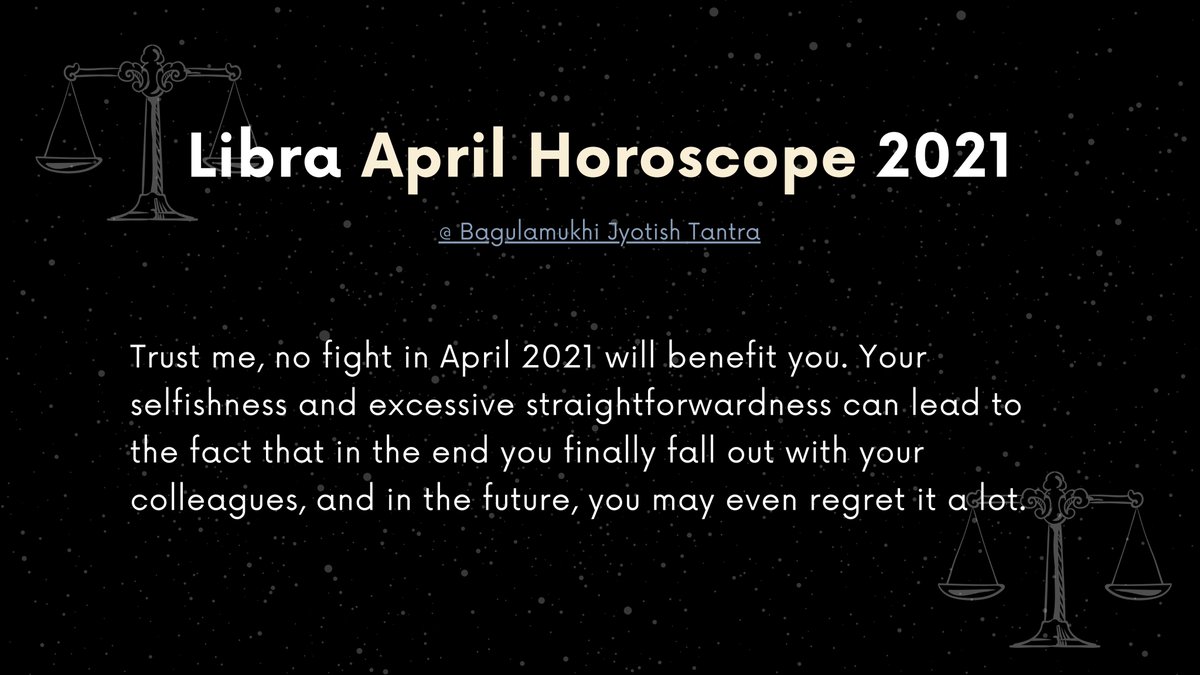 Libra April Horoscope 2021

@ Bagulamukhi Jyotish Tantra

Trust me, no fight in April 2021 will benefit you. Your selfishness and excessive straightforwardness can lead to the fact that in the end you finally fall out with your colleagues, and in the future, you may even regret it a lot.